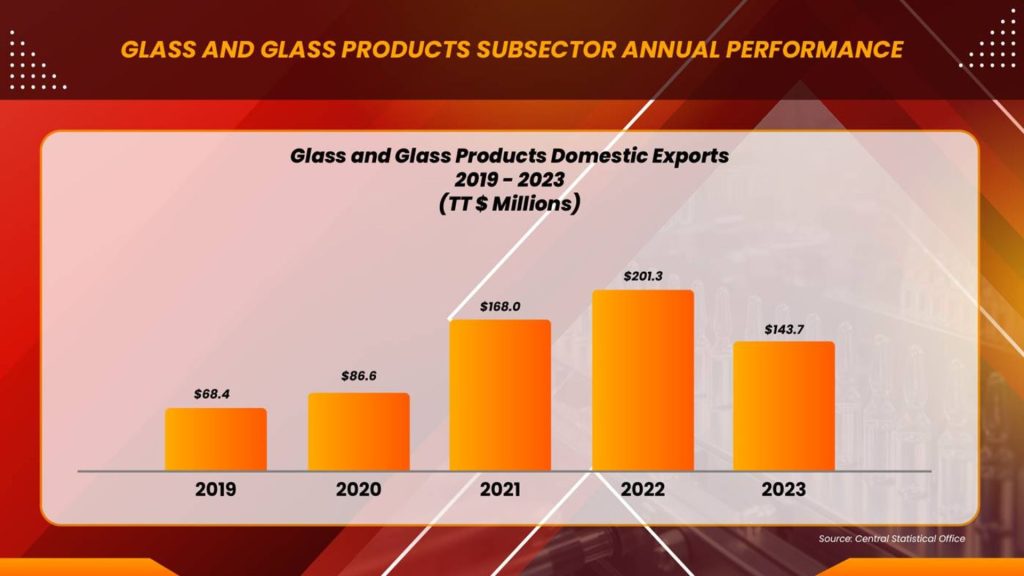 GLASS AND GLASS PRODUCTS SUBSECTOR ANNUAL PERFORMANCE

Glass and Glass Products Domestic Exports
2019 - 2023
(TT $ Millions)

$68.4
$86.6
$168.0
$201.3
$143.7

2019
2020
2021
2022
2023

Source: Central Statistical Office